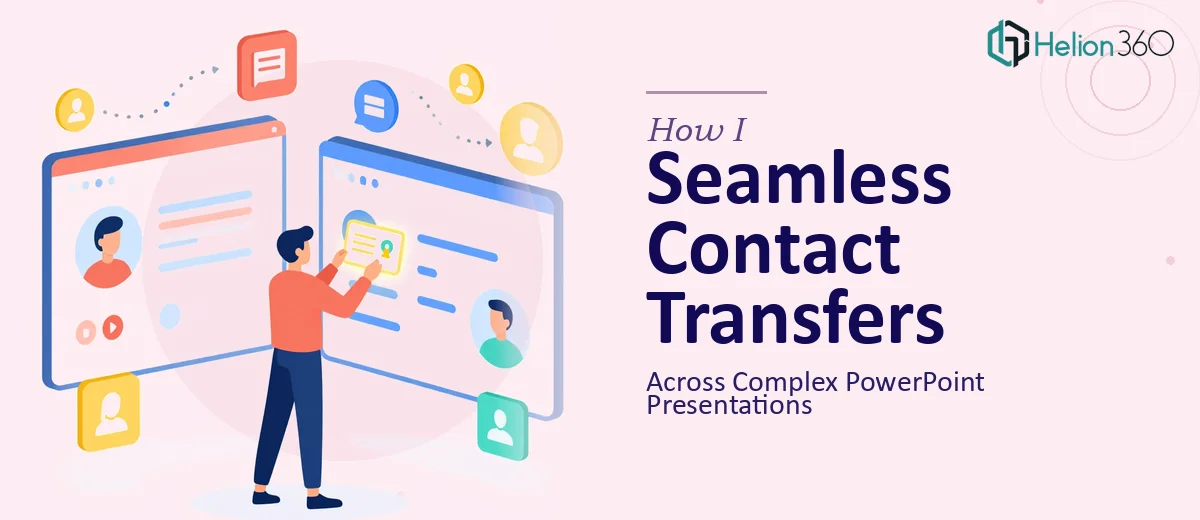 Helion360

How I
Seamless
Contact
Transfers
Across Complex PowerPoint Presentations